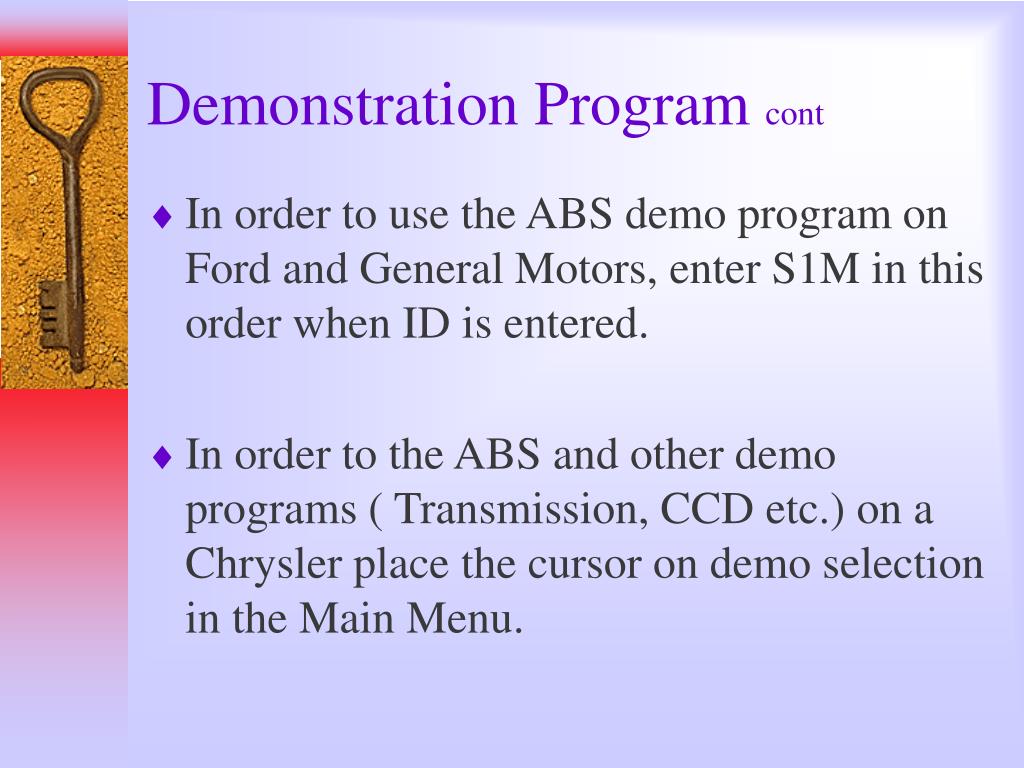 Demonstration Program cont

♦ In order to use the ABS demo program on Ford and General Motors, enter S1M in this order when ID is entered.

♦ In order to the ABS and other demo programs ( Transmission, CCD etc.) on a Chrysler place the cursor on demo selection in the Main Menu.